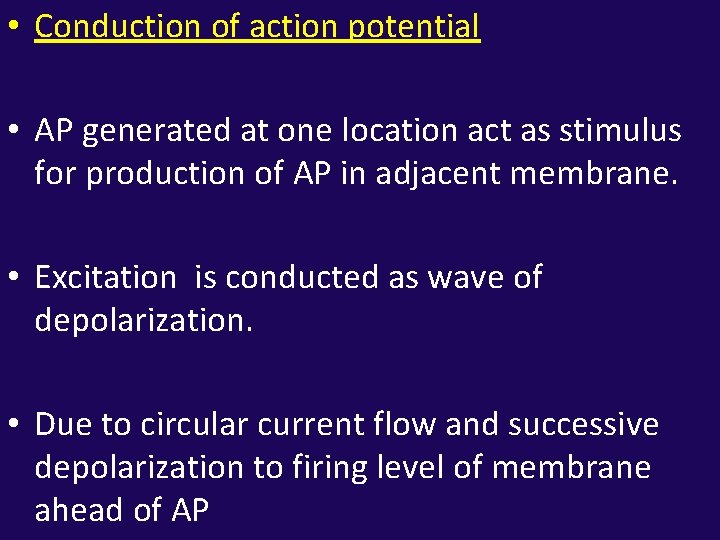 • Conduction of action potential

• AP generated at one location act as stimulus for production of AP in adjacent membrane.

• Excitation is conducted as wave of depolarization.

• Due to circular current flow and successive depolarization to firing level of membrane ahead of AP